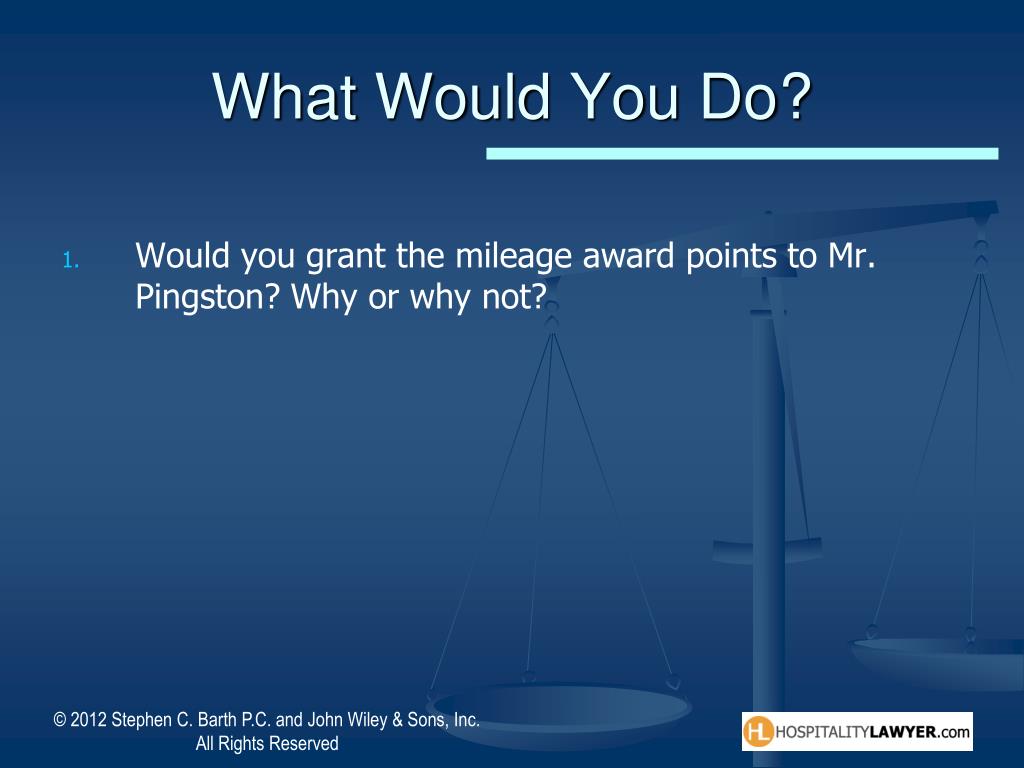 What Would You Do?

1. Would you grant the mileage award points to Mr. Pingston? Why or why not?

© 2012 Stephen C. Barth P.C. and John Wiley & Sons, Inc.
All Rights Reserved

HL HOSPITALITYLAWYER.com